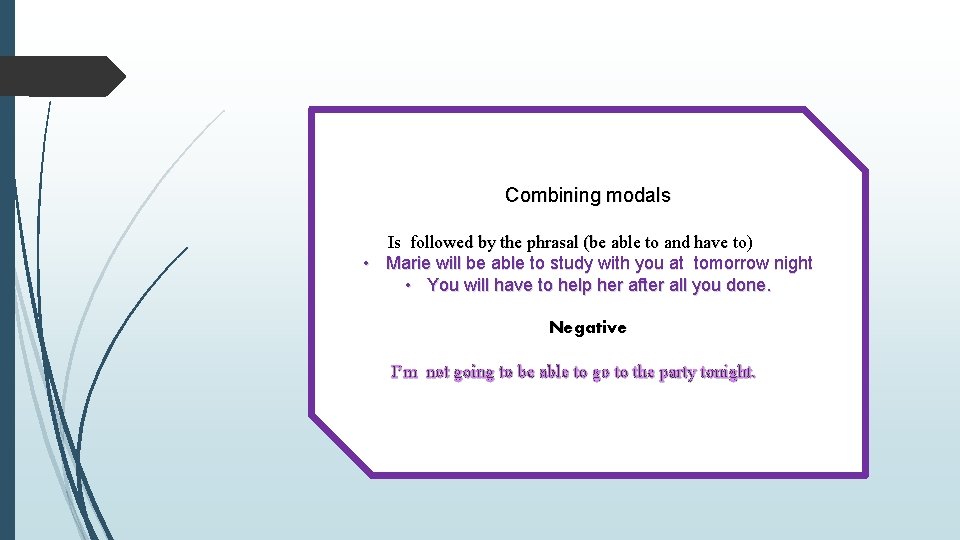 Combining modals

Is followed by the phrasal (be able to and have to)

• Marie will be able to study with you at tomorrow night
• You will have to help her after all you done.

Negative

I'm not going to be able to go to the party tonight.